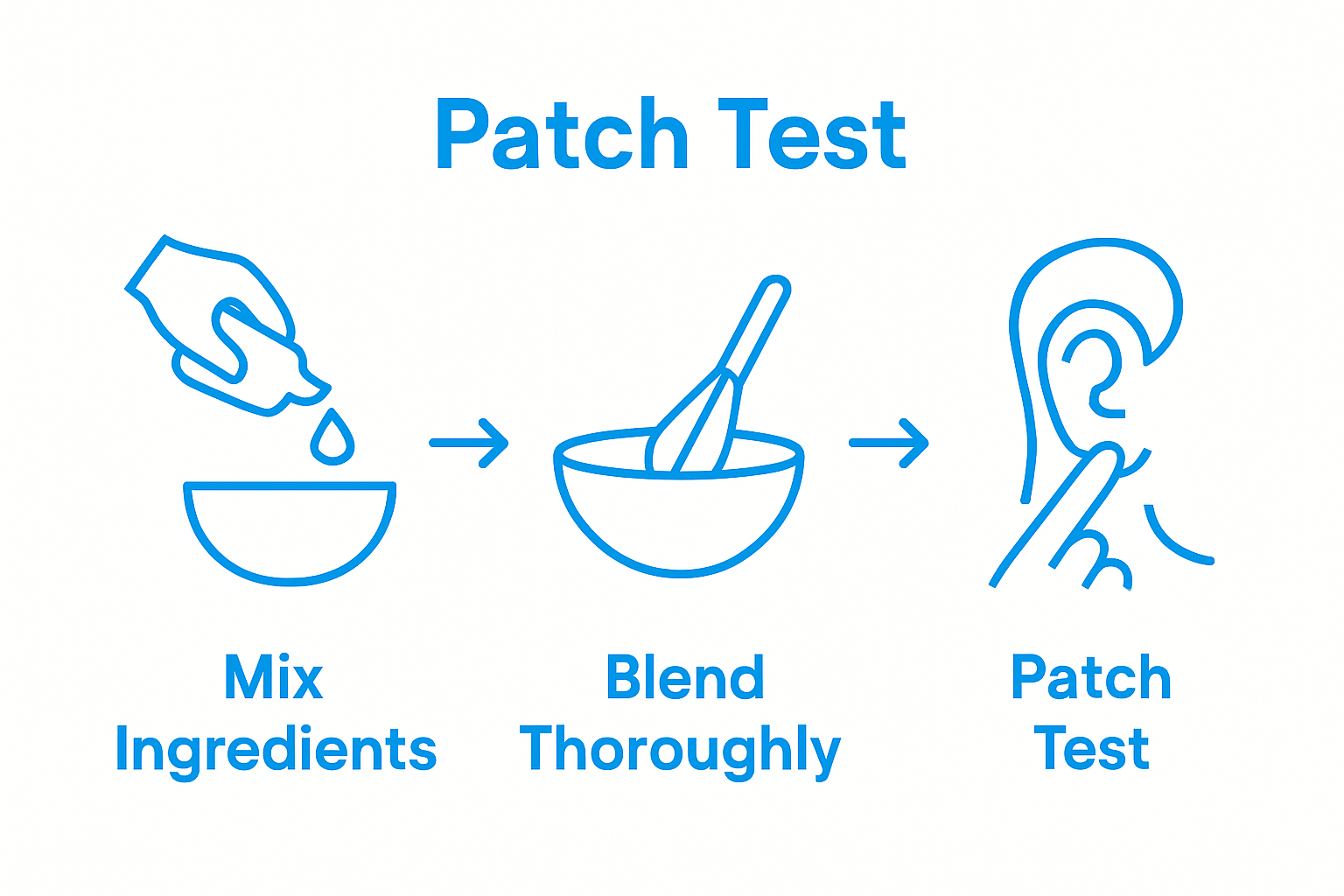 Patch Test

Mix Ingredients

Blend Thoroughly

Patch Test